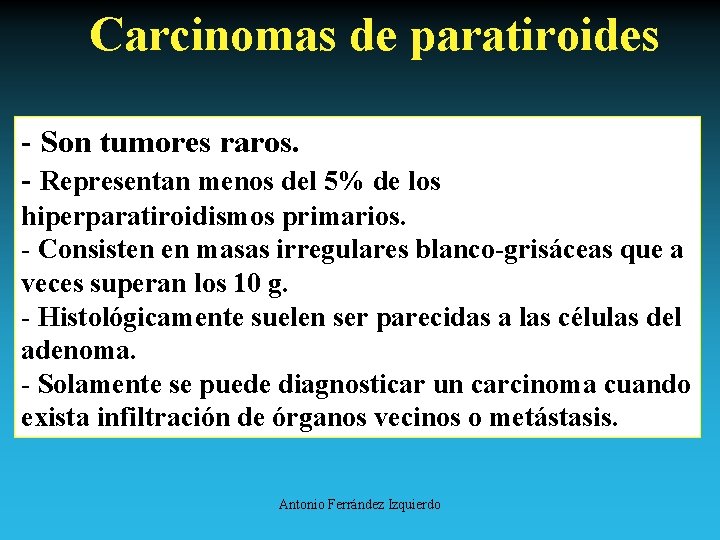 Carcinomas de paratiroides

- Son tumores raros.
- Representan menos del 5% de los hiperparatiroidismos primarios.
- Consisten en masas irregulares blanco-grisáceas que a veces superan los 10 g.
- Histológicamente suelen ser parecidas a las células del adenoma.
- Solamente se puede diagnosticar un carcinoma cuando exista infiltración de órganos vecinos o metástasis.

Antonio Ferrández Izquierdo